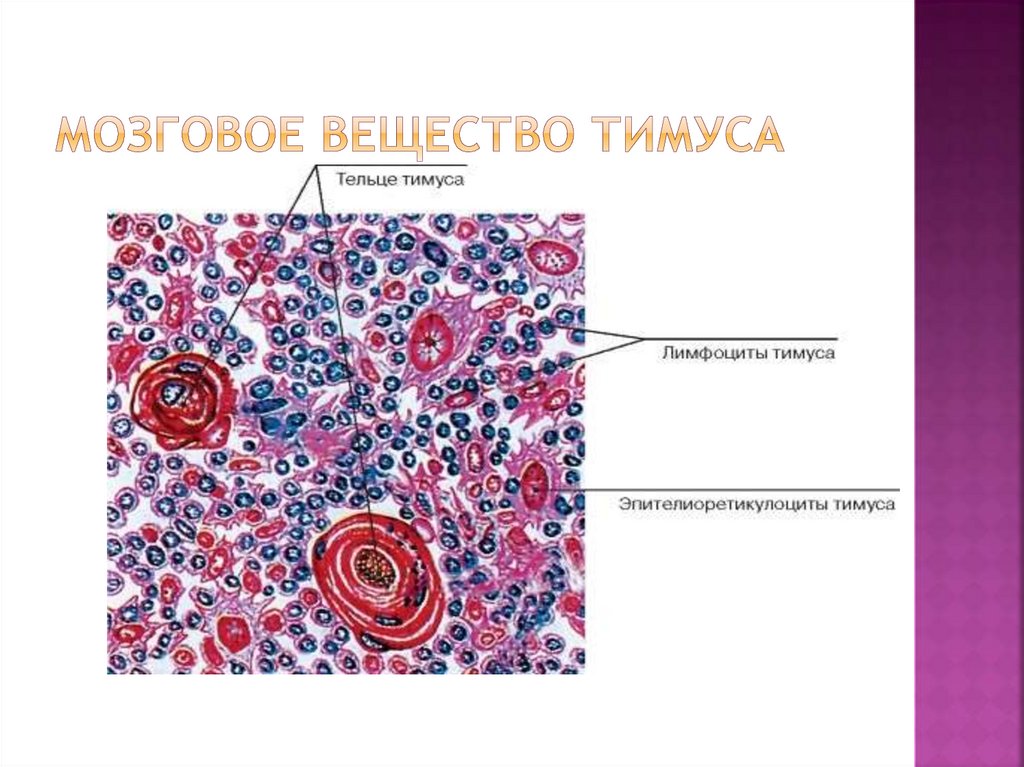 МОЗГОВОЕ ВЕЩЕСТВО ТИМУСА

Тельце тимуса

Лимфоциты тимуса

Эпителиоретикулоциты тимуса